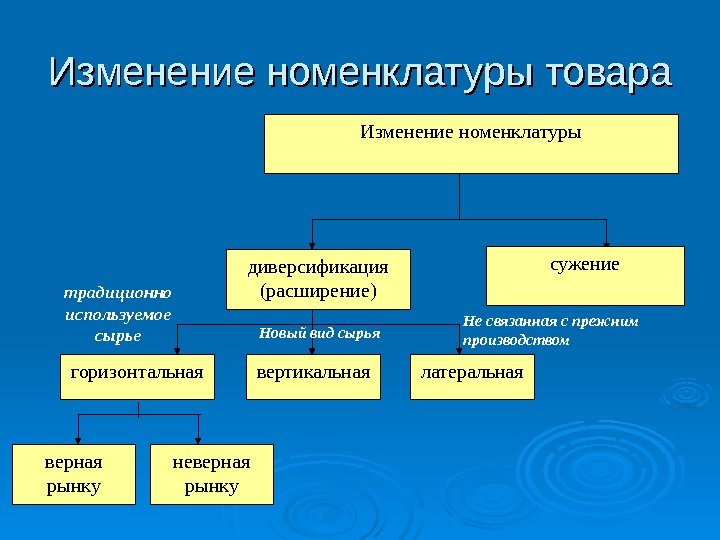 Изменение номенклатуры товара

Изменение номенклатуры

диверсификация (расширение)

сужение

традиционно используемое сырье

Новый вид сырья

Не связанная с прежним производством

горизонтальная

вертикальная

латеральная

верная рынку

неверная рынку